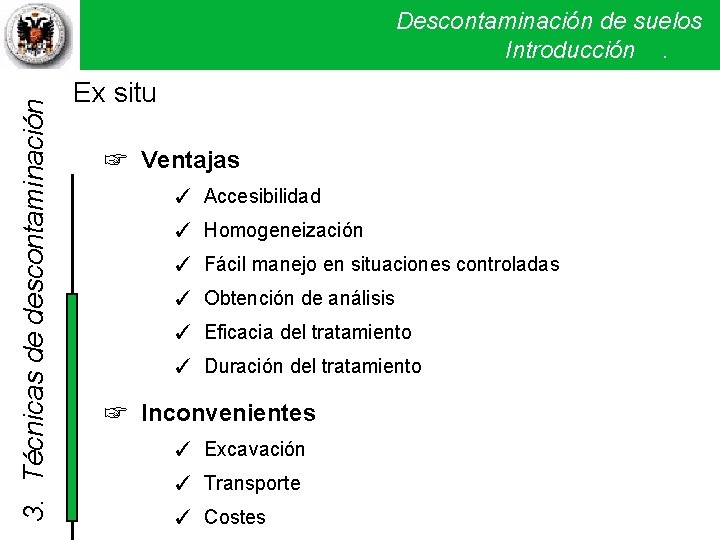 Descontaminación de suelos
Introducción .

3. Técnicas de descontaminación

Ex situ

☞ Ventajas
✓ Accesibilidad
✓ Homogeneización
✓ Fácil manejo en situaciones controladas
✓ Obtención de análisis
✓ Eficacia del tratamiento
✓ Duración del tratamiento

☞ Inconvenientes
✓ Excavación
✓ Transporte
✓ Costes